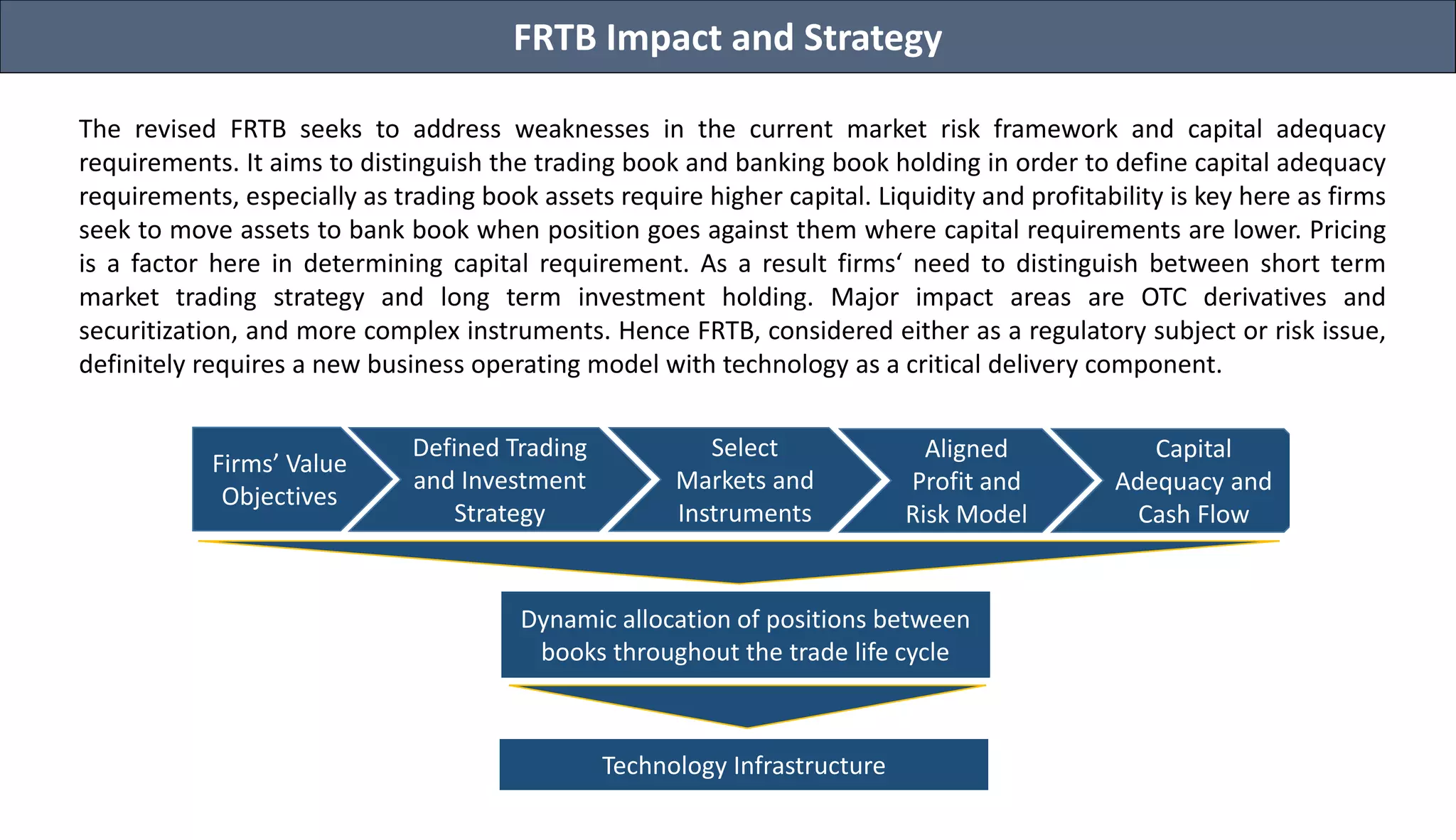 FRTB Impact and Strategy

The revised FRTB seeks to address weaknesses in the current market risk framework and capital adequacy requirements. It aims to distinguish the trading book and banking book holding in order to define capital adequacy requirements, especially as trading book assets require higher capital. Liquidity and profitability is key here as firms seek to move assets to bank book when position goes against them where capital requirements are lower. Pricing is a factor here in determining capital requirement. As a result firms‘ need to distinguish between short term market trading strategy and long term investment holding. Major impact areas are OTC derivatives and securitization, and more complex instruments. Hence FRTB, considered either as a regulatory subject or risk issue, definitely requires a new business operating model with technology as a critical delivery component.

Firms’ Value Objectives

Defined Trading and Investment Strategy

Select Markets and Instruments

Aligned Profit and Risk Model

Capital Adequacy and Cash Flow

Dynamic allocation of positions between books throughout the trade life cycle

Technology Infrastructure